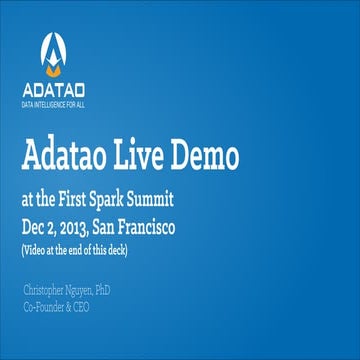 ADATAO
DATA INTELLIGENCE FOR ALL

Adatao Live Demo

at the First Spark Summit
Dec 2, 2013, San Francisco
(Video at the end of this deck)

Christopher Nguyen, PhD
Co-Founder & CEO